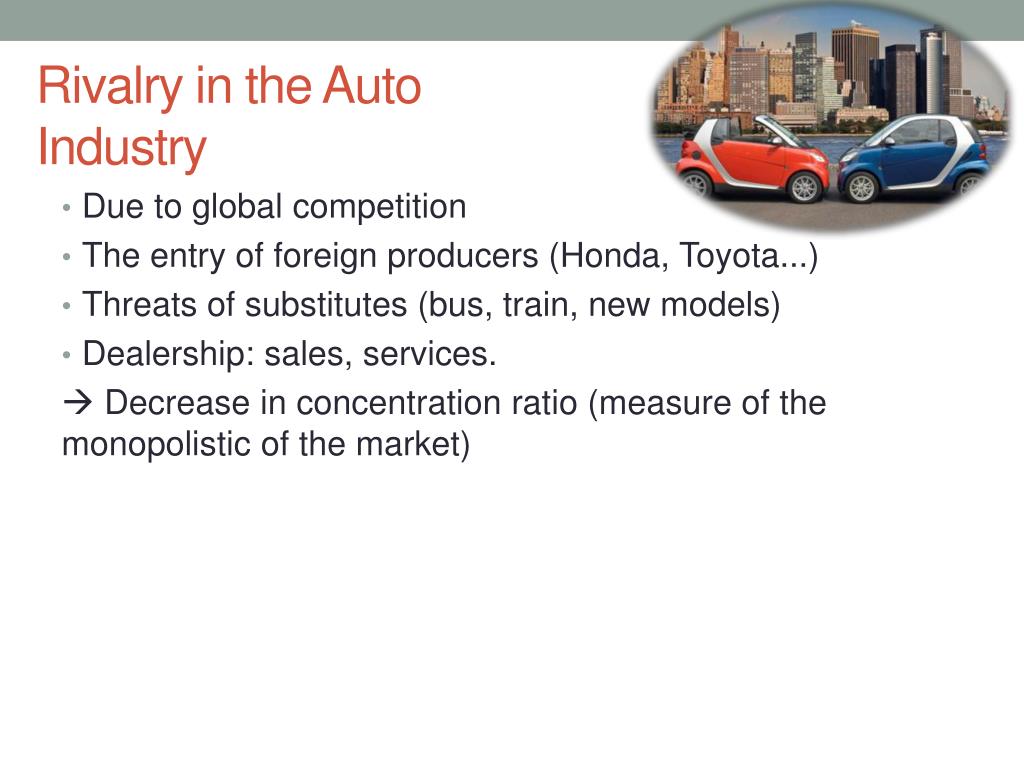 Rivalry in the Auto Industry

• Due to global competition
• The entry of foreign producers (Honda, Toyota...)
• Threats of substitutes (bus, train, new models)
• Dealership: sales, services.
→ Decrease in concentration ratio (measure of the monopolistic of the market)